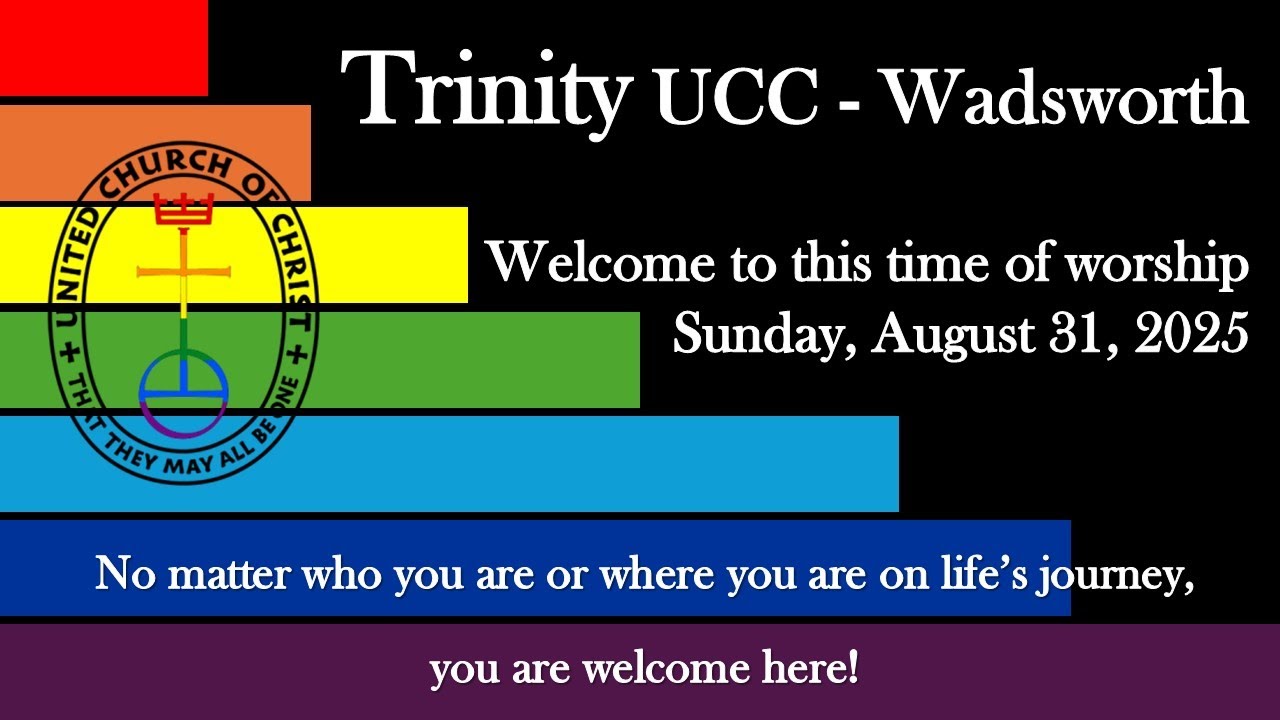 Trinity UCC - Wadsworth

UNITED CHURCH OF CHRIST
+ THAT THEY MAY ALL BE ONE +

Welcome to this time of worship
Sunday, August 31, 2025

No matter who you are or where you are on life's journey,

you are welcome here!